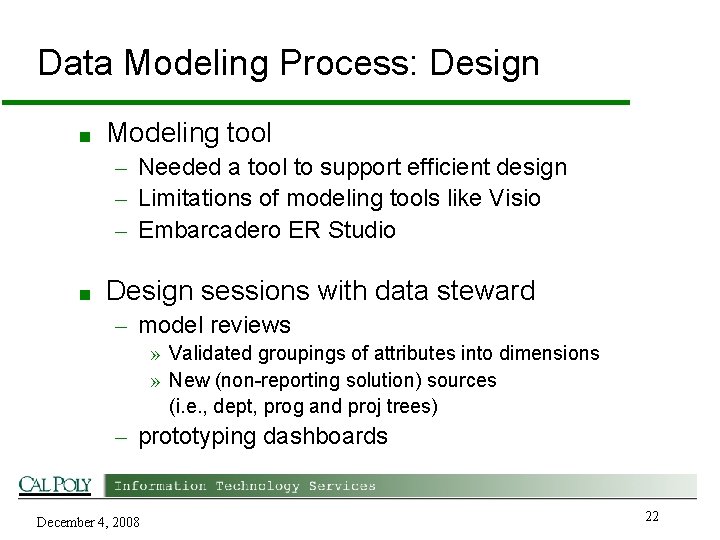 Data Modeling Process: Design

■ Modeling tool
– Needed a tool to support efficient design
– Limitations of modeling tools like Visio
– Embarcadero ER Studio

■ Design sessions with data steward
– model reviews
» Validated groupings of attributes into dimensions
» New (non-reporting solution) sources (i.e., dept, prog and proj trees)
– prototyping dashboards

CAL POLY Information Technology Services

December 4, 2008

22